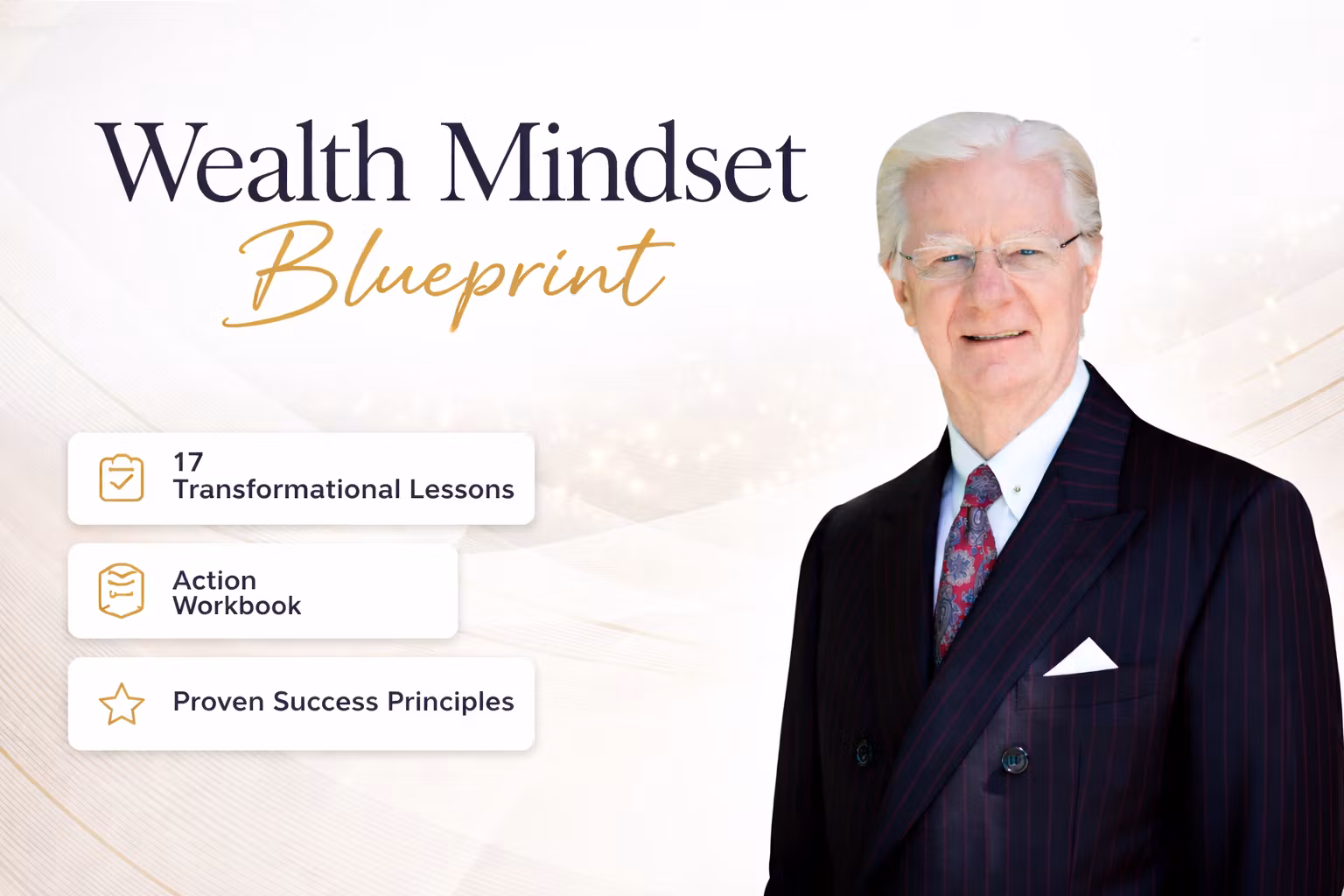 Wealth Mindset
Blueprint

17
Transformational Lessons

Action
Workbook

Proven Success Principles